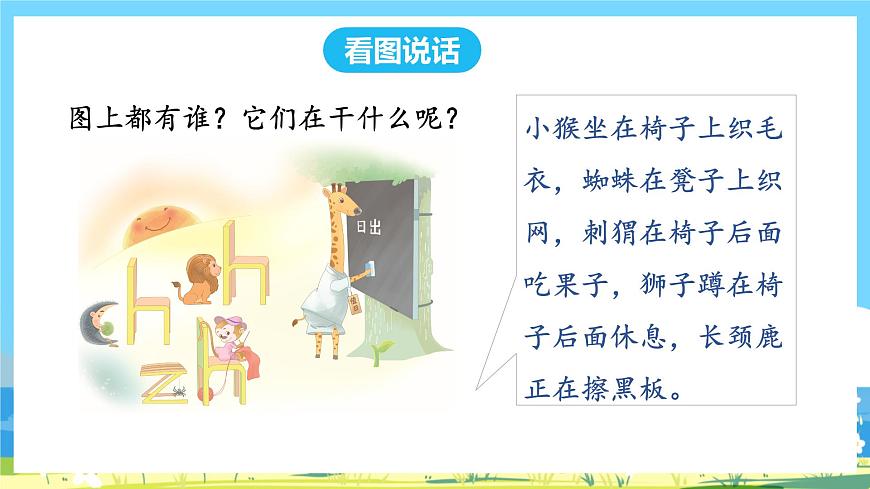 看图说话

图上都有谁？它们在干什么呢？

日出

值日

小猴坐在椅子上织毛衣，蜘蛛在凳子上织网，刺猬在椅子后面吃果子，狮子蹲在椅子后面休息，长颈鹿正在擦黑板。